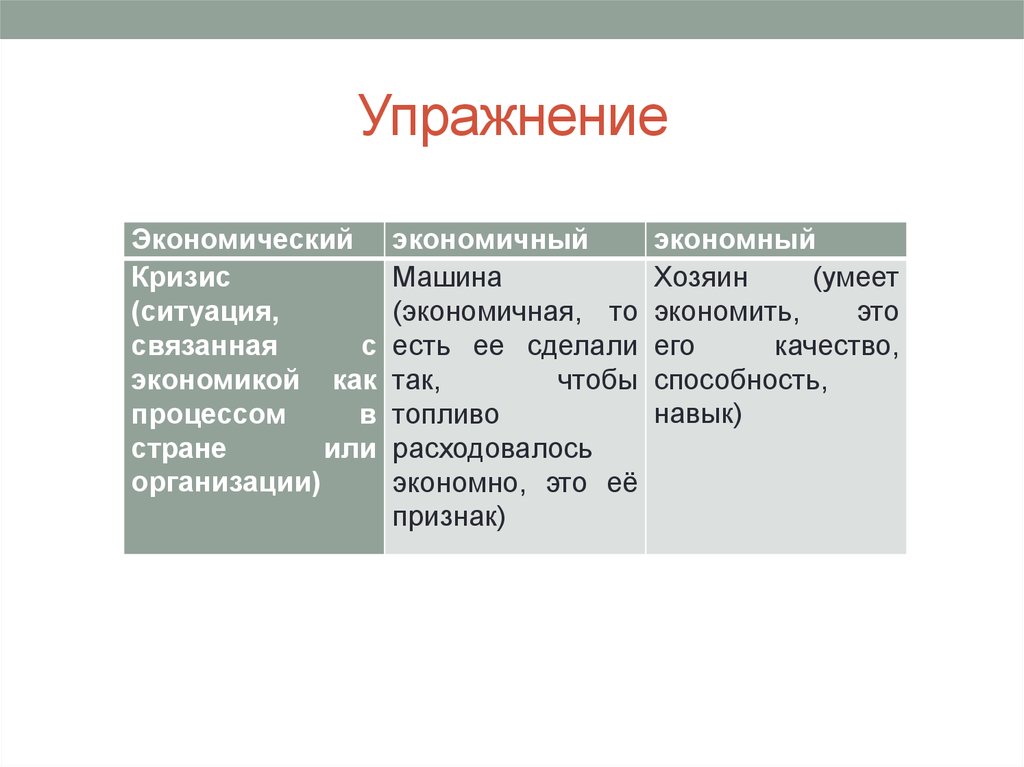 Упражнение

| Экономический | экономичный | экономный |
|---|---|---|
| Кризис (ситуация, связанная с экономикой как процессом в стране или организации) | Машина (экономичная, то есть ее сделали так, чтобы топливо расходовалось экономно, это её признак) | Хозяин (умеет экономить, это его качество, способность, навык) |